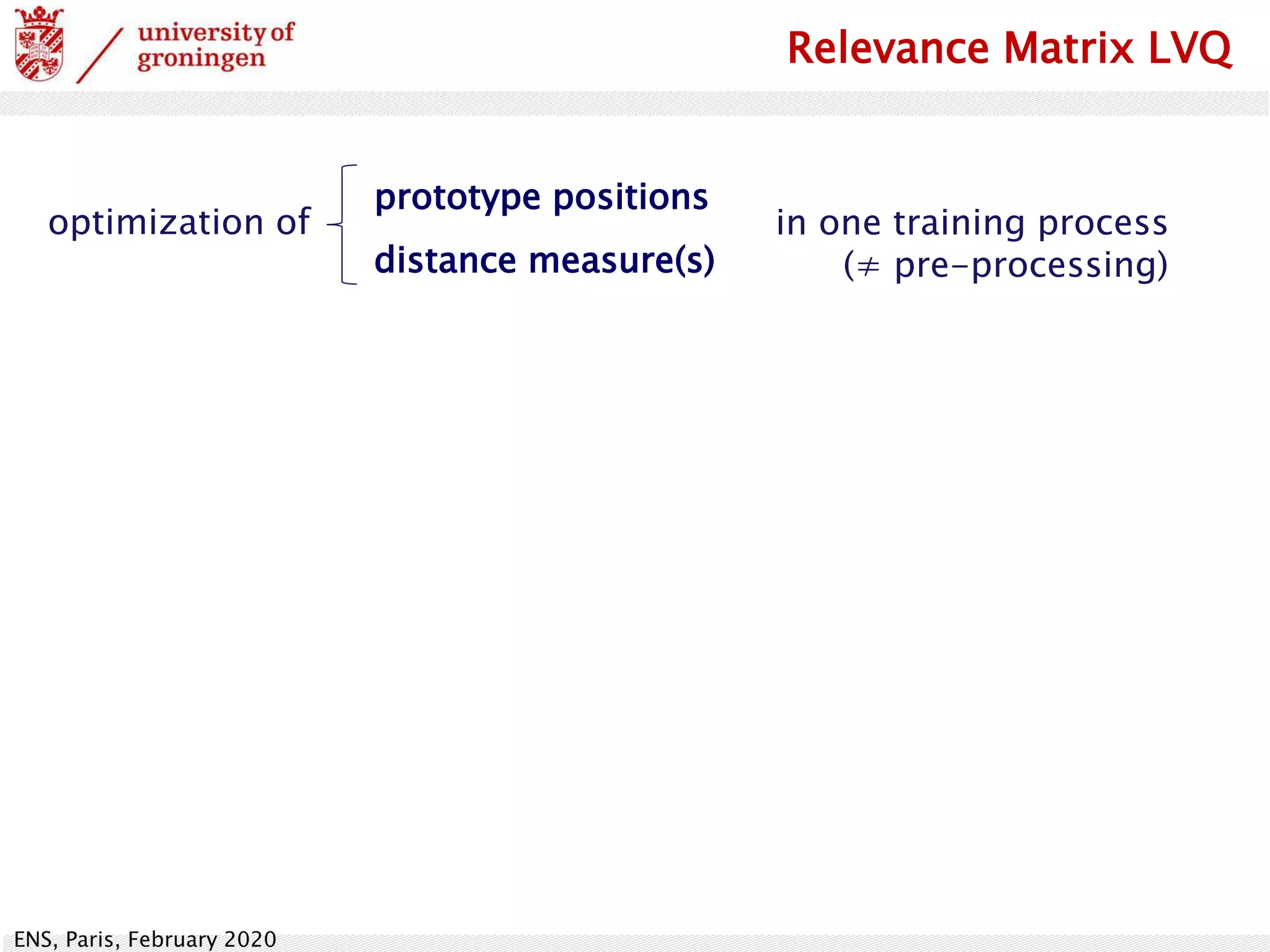 university of groningen

Relevance Matrix LVQ

optimization of

prototype positions

distance measure(s)

in one training process
($\neq$ pre-processing)

ENS, Paris, February 2020